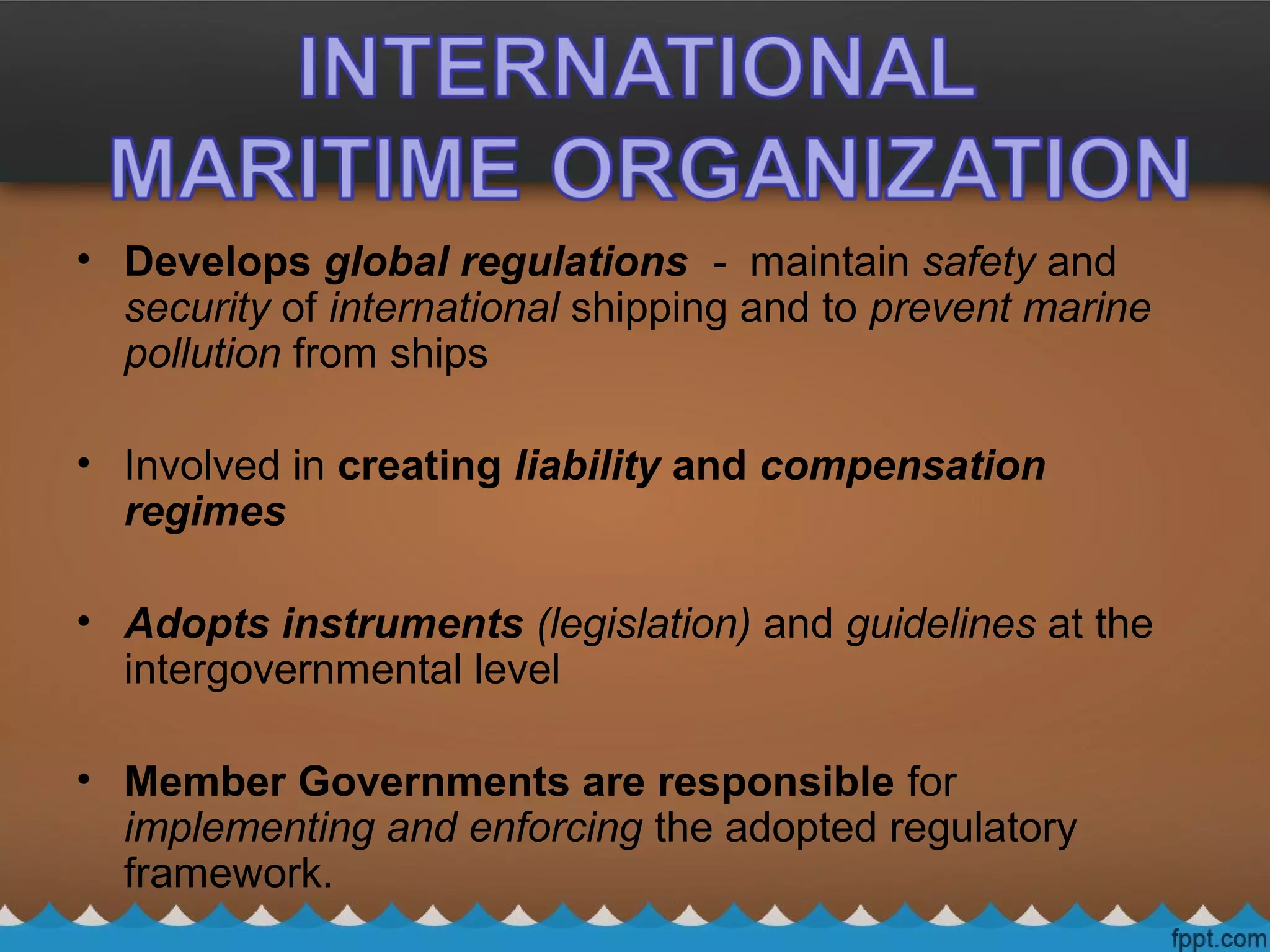 INTERNATIONAL MARITIME ORGANIZATION

• Develops global regulations - maintain safety and security of international shipping and to prevent marine pollution from ships

• Involved in creating liability and compensation regimes

• Adopts instruments (legislation) and guidelines at the intergovernmental level

• Member Governments are responsible for implementing and enforcing the adopted regulatory framework.

fppt.com